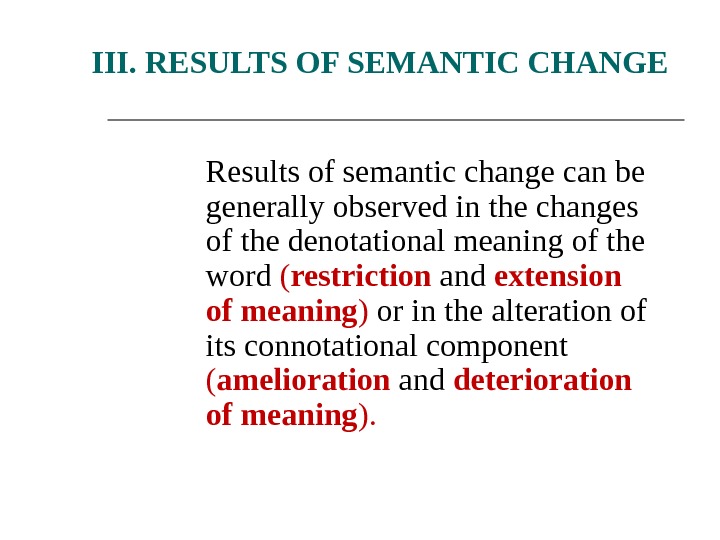 III. RESULTS OF SEMANTIC CHANGE

Results of semantic change can be generally observed in the changes of the denotational meaning of the word (restriction and extension of meaning) or in the alteration of its connotational component (amelioration and deterioration of meaning).